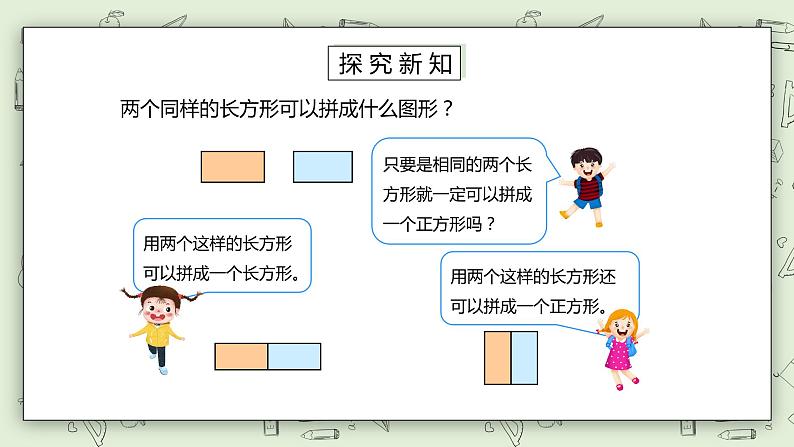 探究新知

两个同样的长方形可以拼成什么图形？

只要是相同的两个长方形就一定可以拼成一个正方形吗？

用两个这样的长方形可以拼成一个长方形。

用两个这样的长方形还可以拼成一个正方形。